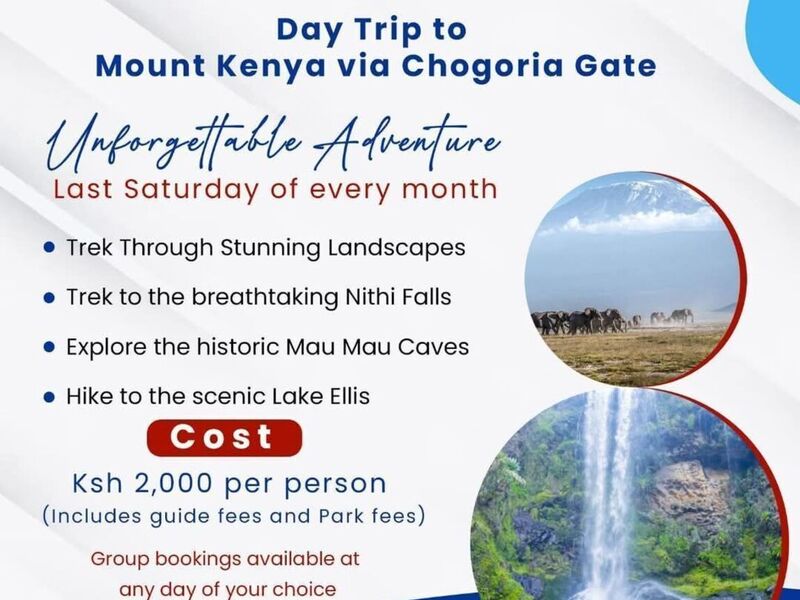 Day Trip to
Mount Kenya via Chogoria Gate

Unforgettable Adventure
Last Saturday of every month

• Trek Through Stunning Landscapes
• Trek to the breathtaking Nithi Falls
• Explore the historic Mau Mau Caves
• Hike to the scenic Lake Ellis

Cost

Ksh 2,000 per person
(Includes guide fees and Park fees)

Group bookings available at any day of your choice